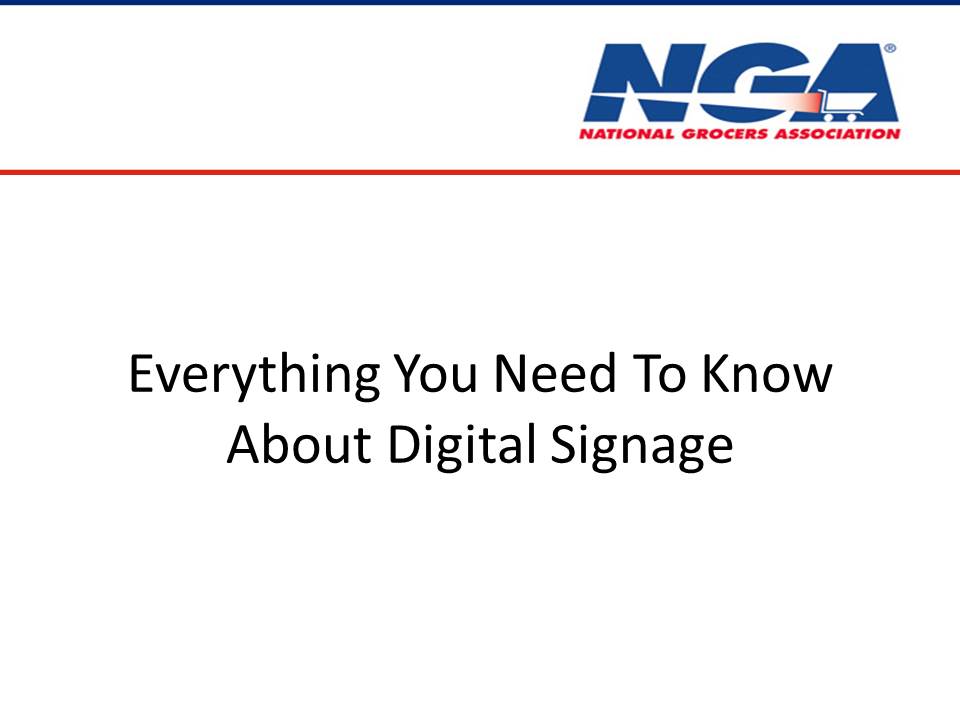 NGA®
NATIONAL GROCERS ASSOCIATION

Everything You Need To Know About Digital Signage